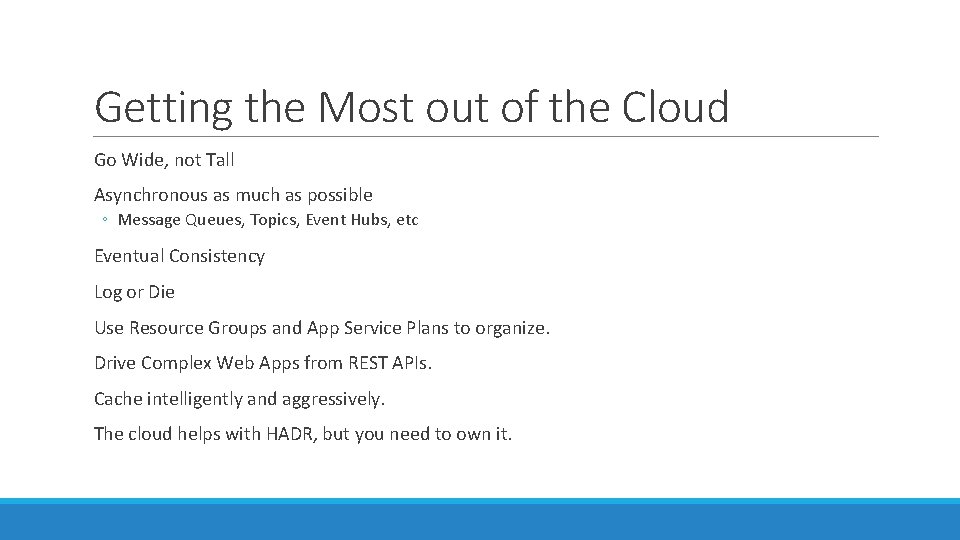 Getting the Most out of the Cloud

Go Wide, not Tall

Asynchronous as much as possible

◦ Message Queues, Topics, Event Hubs, etc

Eventual Consistency

Log or Die

Use Resource Groups and App Service Plans to organize.

Drive Complex Web Apps from REST APIs.

Cache intelligently and aggressively.

The cloud helps with HADR, but you need to own it.